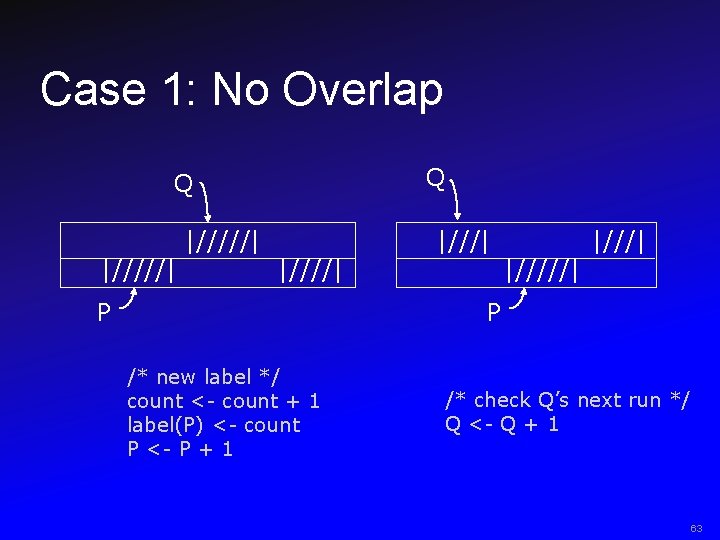 Case 1: No Overlap

Q

|/////|

|/////|　　　|////|

P

Q

|///|　　　|///|

|/////|

P

/* new label */
count <- count + 1
label(P) <- count
P <- P + 1

/* check Q's next run */
Q <- Q + 1

63